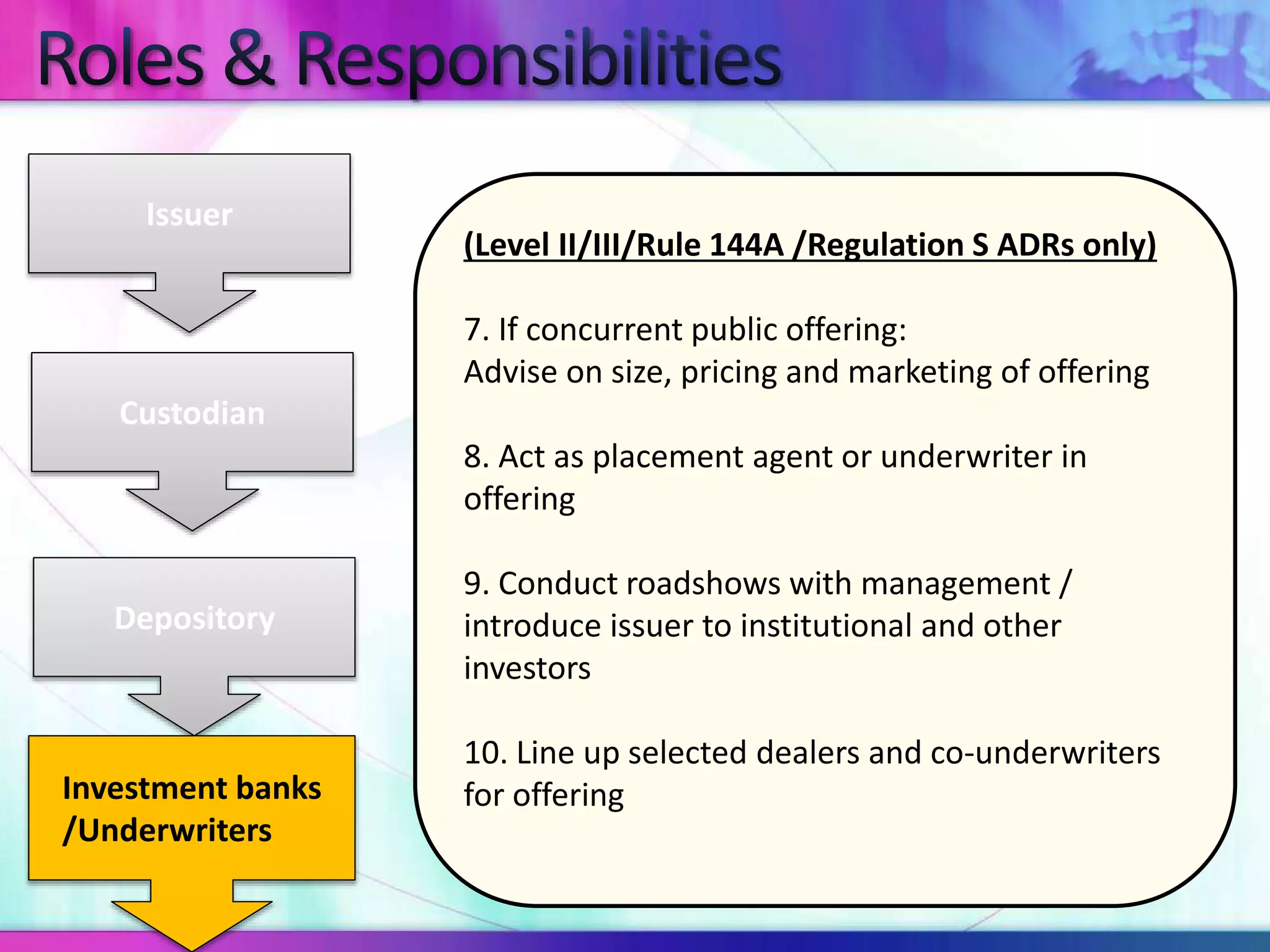 Roles & Responsibilities

Issuer

Custodian

Depository

Investment banks /Underwriters

(Level II/III/Rule 144A /Regulation S ADRs only)

7. If concurrent public offering:
Advise on size, pricing and marketing of offering

8. Act as placement agent or underwriter in offering

9. Conduct roadshows with management / introduce issuer to institutional and other investors

10. Line up selected dealers and co-underwriters for offering